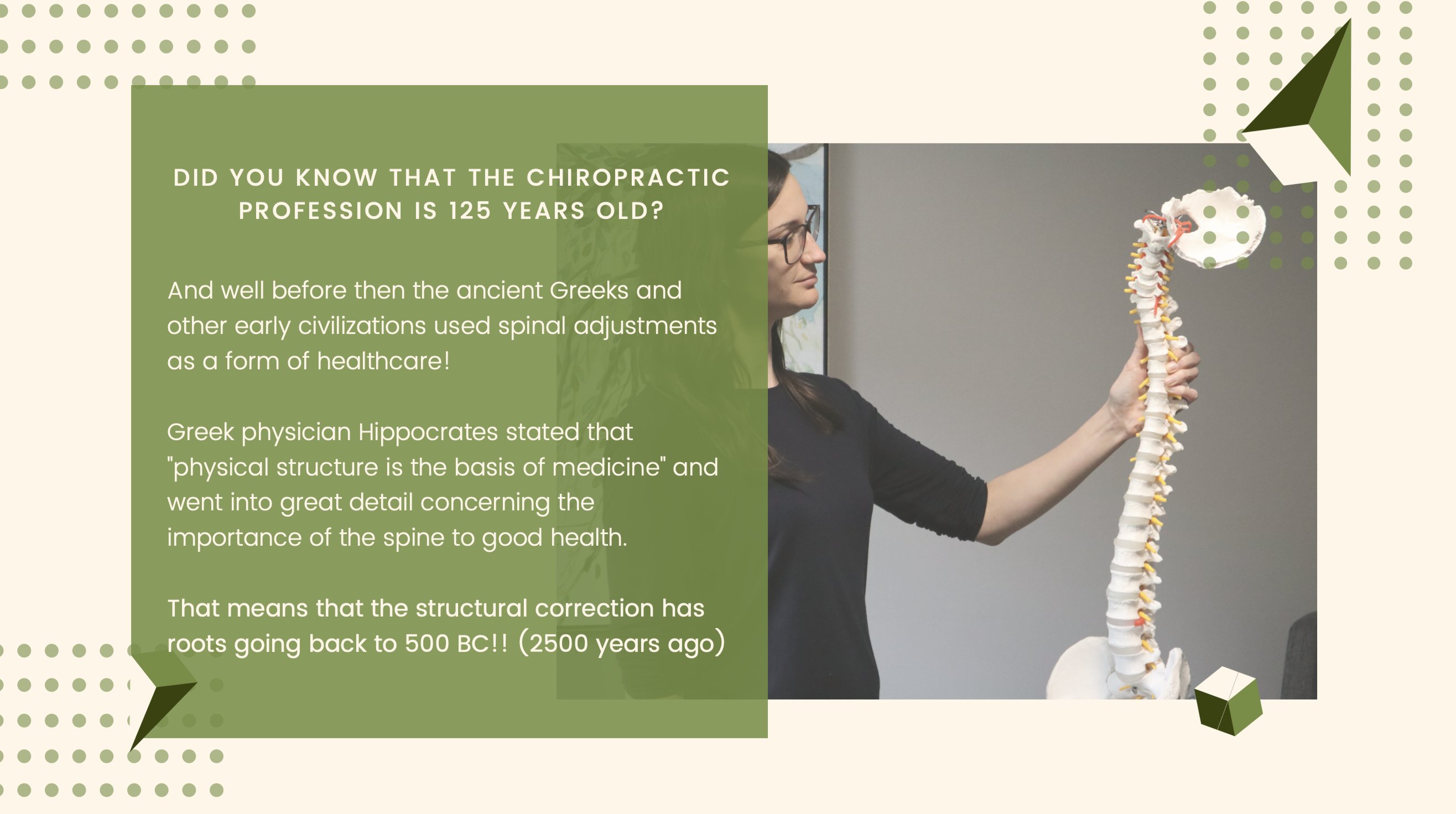 DID YOU KNOW THAT THE CHIROPRACTIC PROFESSION IS 125 YEARS OLD?

And well before then the ancient Greeks and other early civilizations used spinal adjustments as a form of healthcare!

Greek physician Hippocrates stated that "physical structure is the basis of medicine" and went into great detail concerning the importance of the spine to good health.

That means that the structural correction has roots going back to 500 BC!! (2500 years ago)